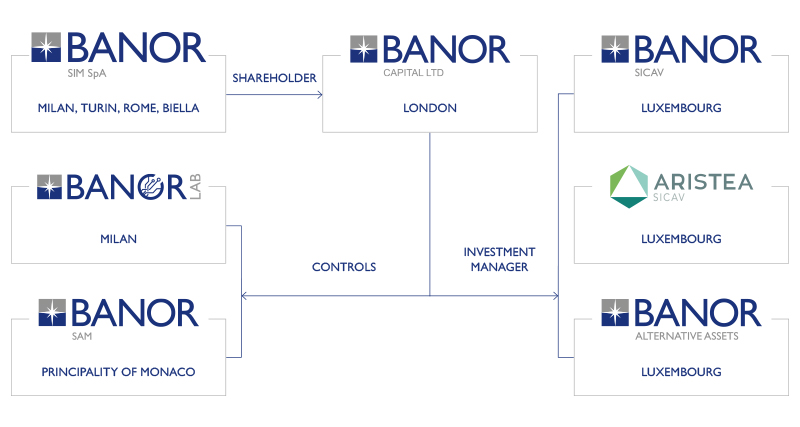 BANOR
SIM SpA
MILAN, TURIN, ROME, BIELLA

SHAREHOLDER

BANOR
CAPITAL LTD
LONDON

BANOR
SICAV
LUXEMBOURG

BANOR LAB
MILAN

ARISTEA
SICAV
LUXEMBOURG

CONTROLS

INVESTMENT MANAGER

BANOR
SAM
PRINCIPALITY OF MONACO

BANOR
ALTERNATIVE ASSETS
LUXEMBOURG